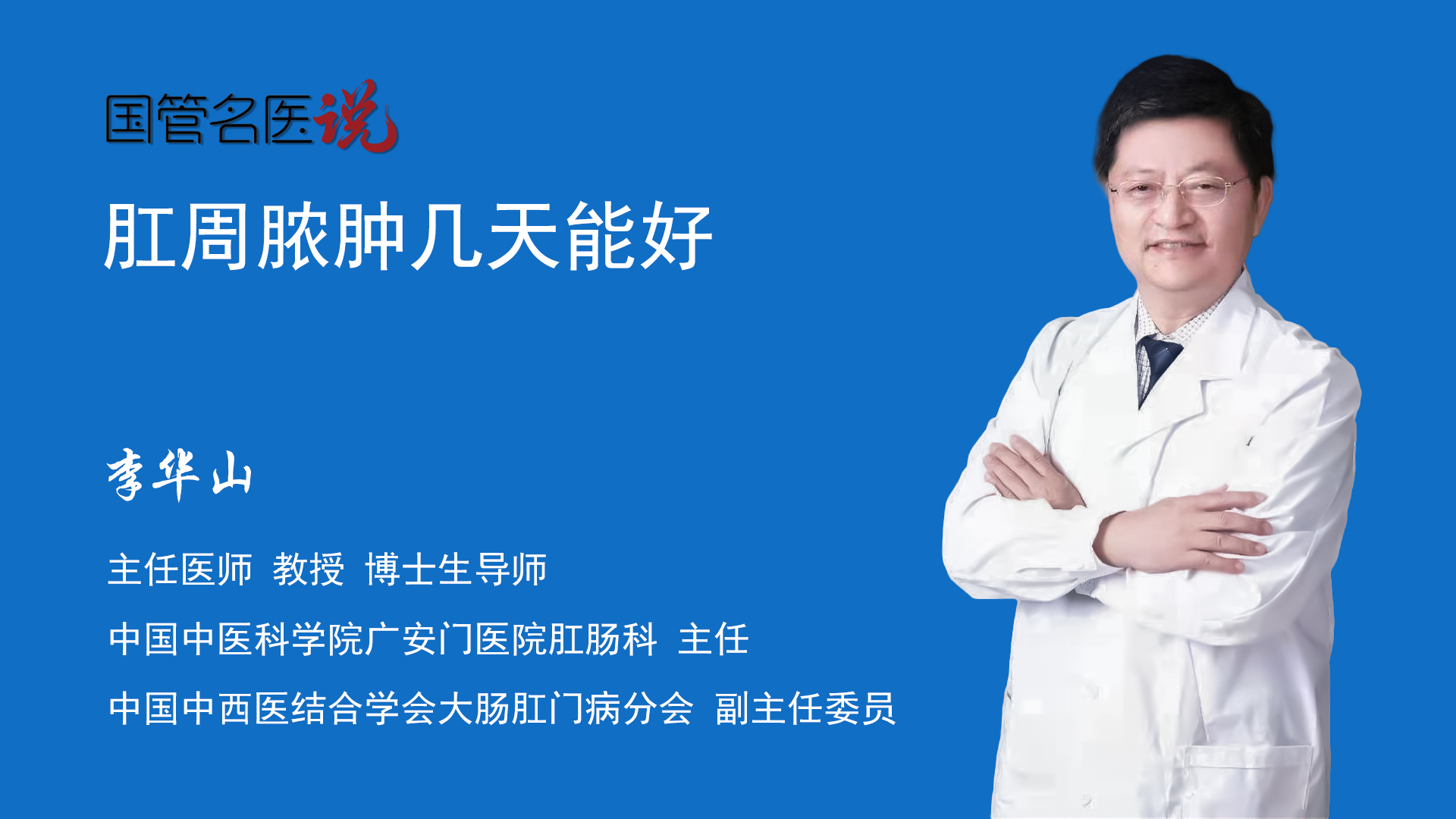 国管名医说

肛周脓肿几天能好

李华山

主任医师 教授 博士生导师

中国中医科学院广安门医院肛肠科 主任

中国中西医结合学会大肠肛门病分会 副主任委员